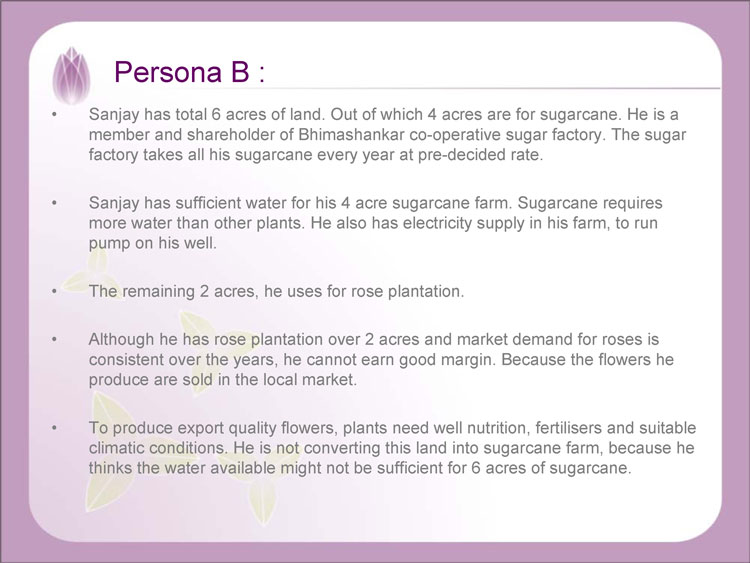 Persona B :

• Sanjay has total 6 acres of land. Out of which 4 acres are for sugarcane. He is a member and shareholder of Bhimashankar co-operative sugar factory. The sugar factory takes all his sugarcane every year at pre-decided rate.

• Sanjay has sufficient water for his 4 acre sugarcane farm. Sugarcane requires more water than other plants. He also has electricity supply in his farm, to run pump on his well.

• The remaining 2 acres, he uses for rose plantation.

• Although he has rose plantation over 2 acres and market demand for roses is consistent over the years, he cannot earn good margin. Because the flowers he produce are sold in the local market.

• To produce export quality flowers, plants need well nutrition, fertilisers and suitable climatic conditions. He is not converting this land into sugarcane farm, because he thinks the water available might not be sufficient for 6 acres of sugarcane.